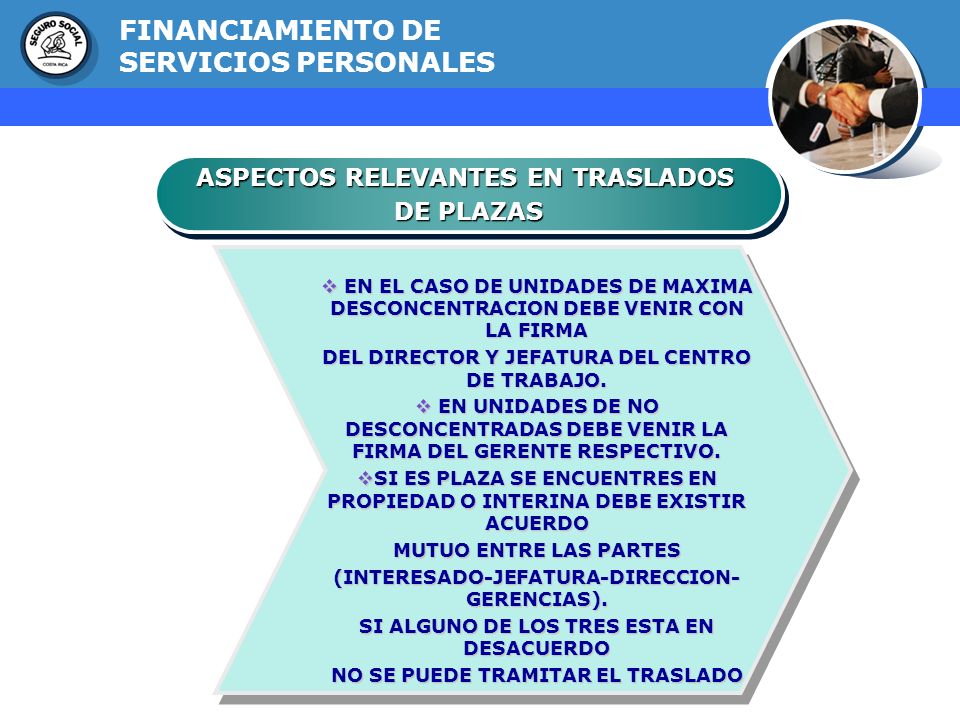 SEGURO SOCIAL
COSTA RICA

FINANCIAMIENTO DE SERVICIOS PERSONALES

ASPECTOS RELEVANTES EN TRASLADOS DE PLAZAS

❖ EN EL CASO DE UNIDADES DE MAXIMA DESCONCENTRACION DEBE VENIR CON LA FIRMA
DEL DIRECTOR Y JEFATURA DEL CENTRO DE TRABAJO.
❖ EN UNIDADES DE NO DESCONCENTRADAS DEBE VENIR LA FIRMA DEL GERENTE RESPECTIVO.
❖SI ES PLAZA SE ENCUENTRES EN PROPIEDAD O INTERINA DEBE EXISTIR ACUERDO
MUTUO ENTRE LAS PARTES
(INTERESADO-JEFATURA-DIRECCION-GERENCIAS).
SI ALGUNO DE LOS TRES ESTA EN DESACUERDO
NO SE PUEDE TRAMITAR EL TRASLADO